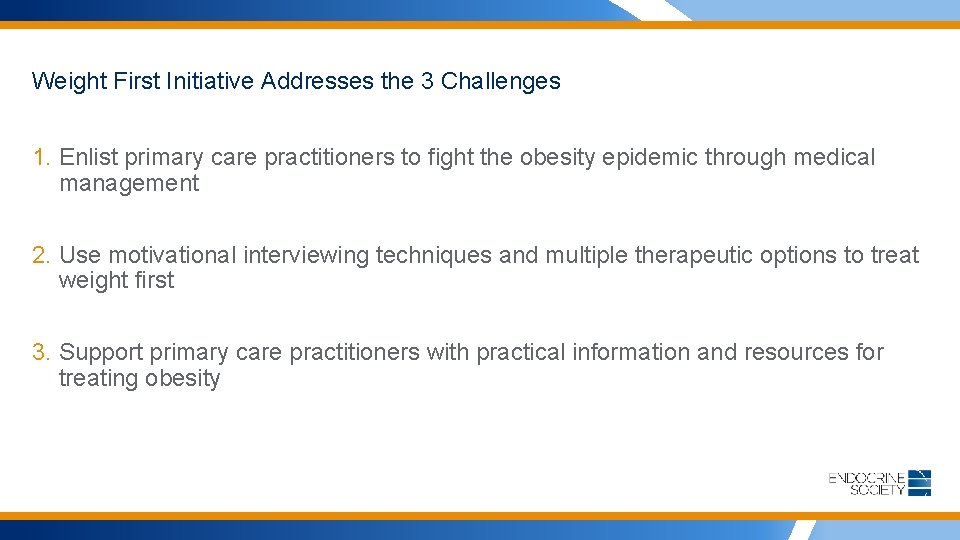 Weight First Initiative Addresses the 3 Challenges

1. Enlist primary care practitioners to fight the obesity epidemic through medical management

2. Use motivational interviewing techniques and multiple therapeutic options to treat weight first

3. Support primary care practitioners with practical information and resources for treating obesity

ENDOCRINE SOCIETY